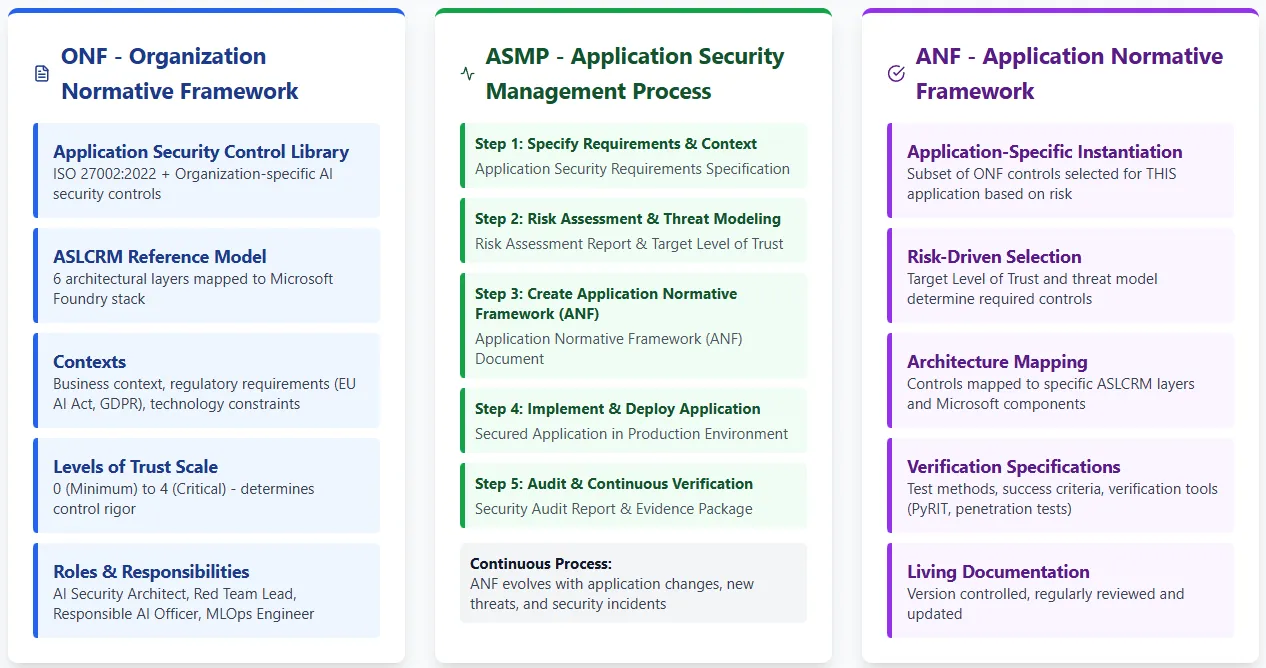 ONF - Organization Normative Framework

Application Security Control Library
ISO 27002:2022 + Organization-specific AI security controls

ASLCRM Reference Model
6 architectural layers mapped to Microsoft Foundry stack

Contexts
Business context, regulatory requirements (EU AI Act, GDPR), technology constraints

Levels of Trust Scale
0 (Minimum) to 4 (Critical) - determines control rigor

Roles & Responsibilities
AI Security Architect, Red Team Lead, Responsible AI Officer, MLOps Engineer

ASMP - Application Security Management Process

Step 1: Specify Requirements & Context
Application Security Requirements Specification

Step 2: Risk Assessment & Threat Modeling
Risk Assessment Report & Target Level of Trust

Step 3: Create Application Normative Framework (ANF)
Application Normative Framework (ANF) Document

Step 4: Implement & Deploy Application
Secured Application in Production Environment

Step 5: Audit & Continuous Verification
Security Audit Report & Evidence Package

Continuous Process:
ANF evolves with application changes, new threats, and security incidents

ANF - Application Normative Framework

Application-Specific Instantiation
Subset of ONF controls selected for THIS application based on risk

Risk-Driven Selection
Target Level of Trust and threat model determine required controls

Architecture Mapping
Controls mapped to specific ASLCRM layers and Microsoft components

Verification Specifications
Test methods, success criteria, verification tools (PyRIT, penetration tests)

Living Documentation
Version controlled, regularly reviewed and updated